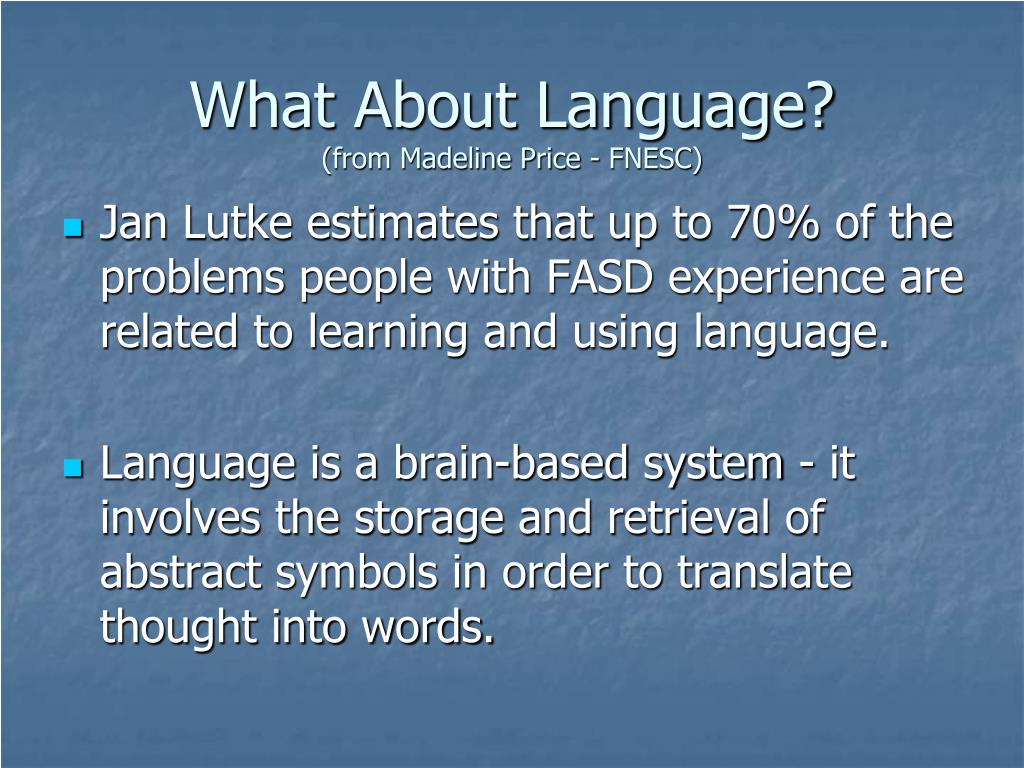 What About Language?
(from Madeline Price - FNESC)

Jan Lutke estimates that up to 70% of the problems people with FASD experience are related to learning and using language.

Language is a brain-based system - it involves the storage and retrieval of abstract symbols in order to translate thought into words.